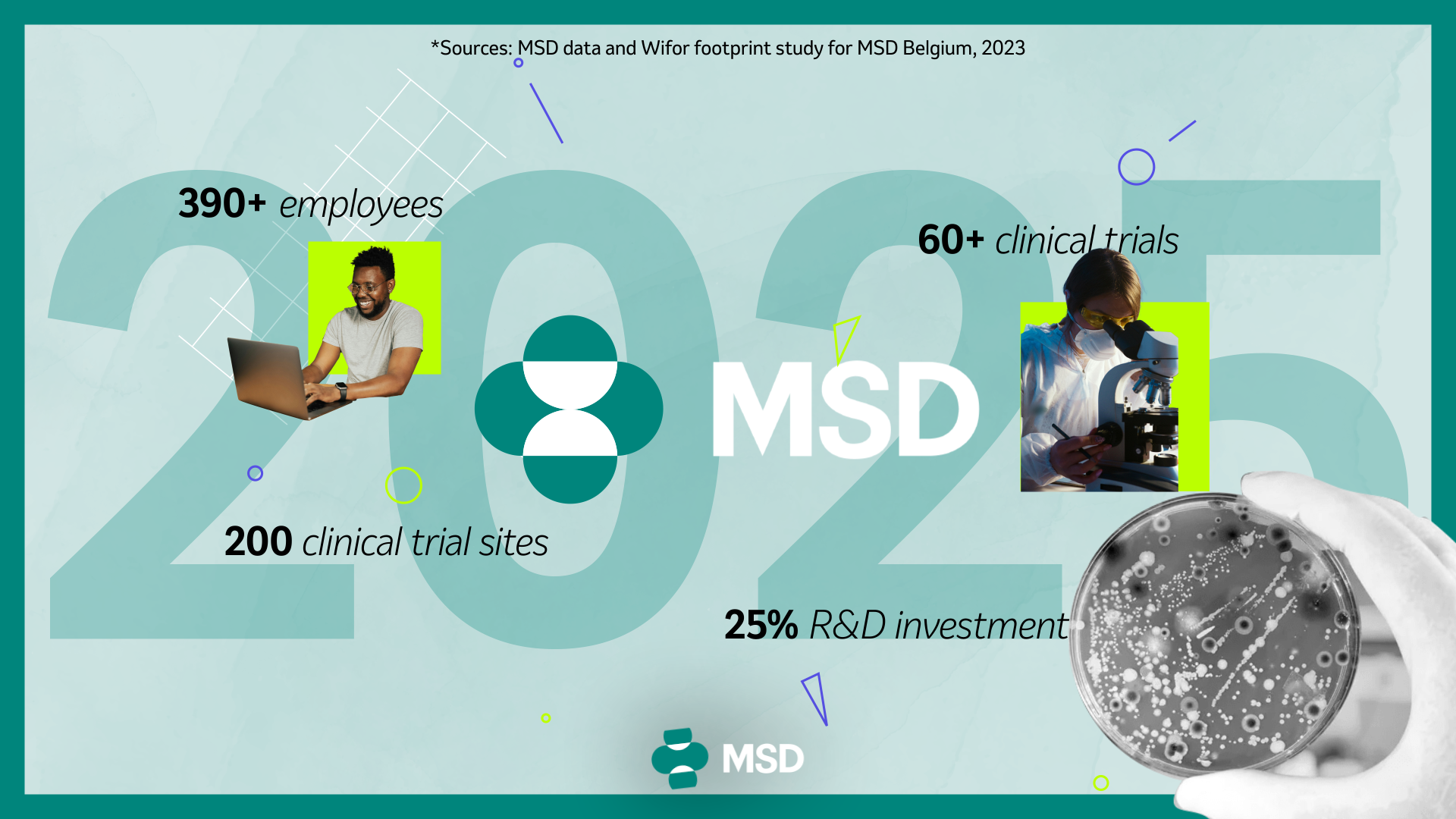 *Sources: MSD data and Wifor footprint study for MSD Belgium, 2023

2025

390+ employees

60+ clinical trials

MSD

200 clinical trial sites

25% R&D investment

MSD